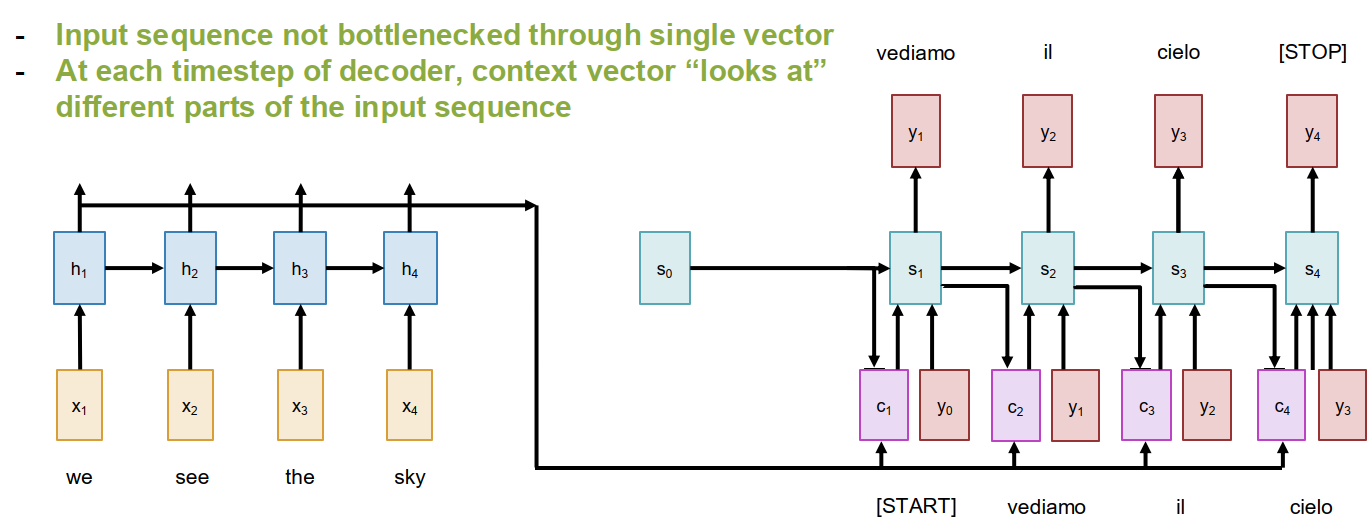 - Input sequence not bottlenecked through single vector
- At each timestep of decoder, context vector “looks at” different parts of the input sequence

vediamo il cielo [STOP]

$y_1$ $y_2$ $y_3$ $y_4$

$h_1$ $h_2$ $h_3$ $h_4$

$s_0$ $s_1$ $s_2$ $s_3$ $s_4$

$x_1$ $x_2$ $x_3$ $x_4$

$c_1$ $y_0$ $c_2$ $y_1$ $c_3$ $y_2$ $c_4$ $y_3$

we see the sky

[START] vediamo il cielo